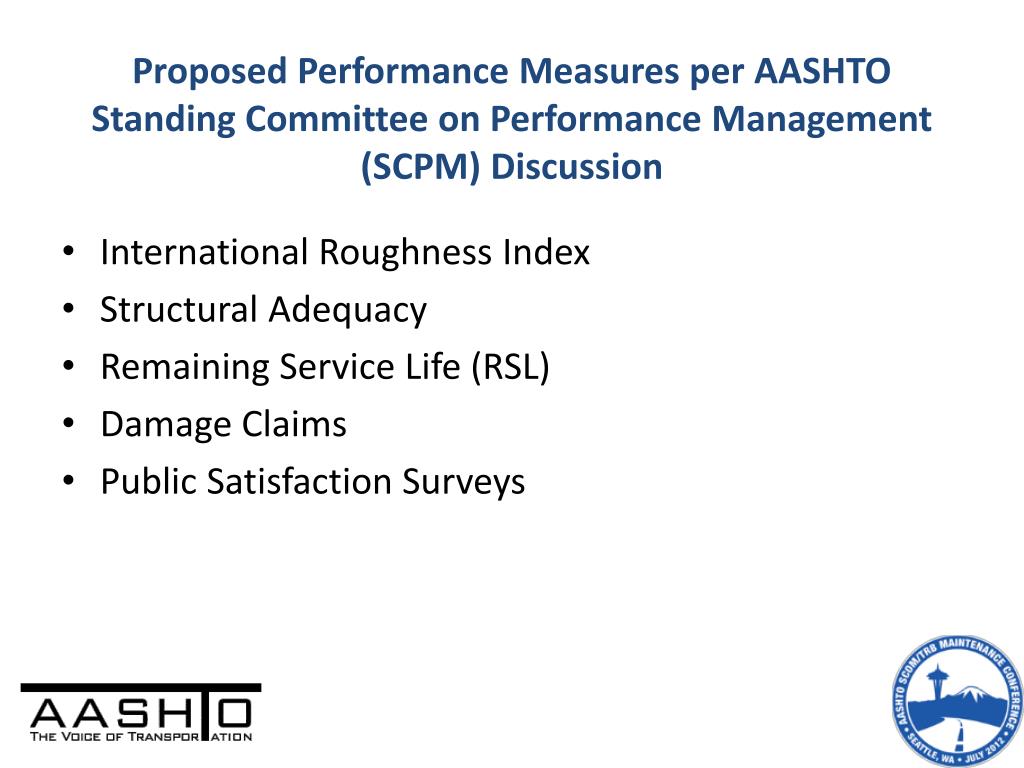 Proposed Performance Measures per AASHTO Standing Committee on Performance Management (SCPM) Discussion

• International Roughness Index
• Structural Adequacy
• Remaining Service Life (RSL)
• Damage Claims
• Public Satisfaction Surveys

AASHTO
THE VOICE OF TRANSPORTATION

AASHTO SCOM/TRB MAINTENANCE CONFERENCE
SEATTLE, WA • JULY 2012